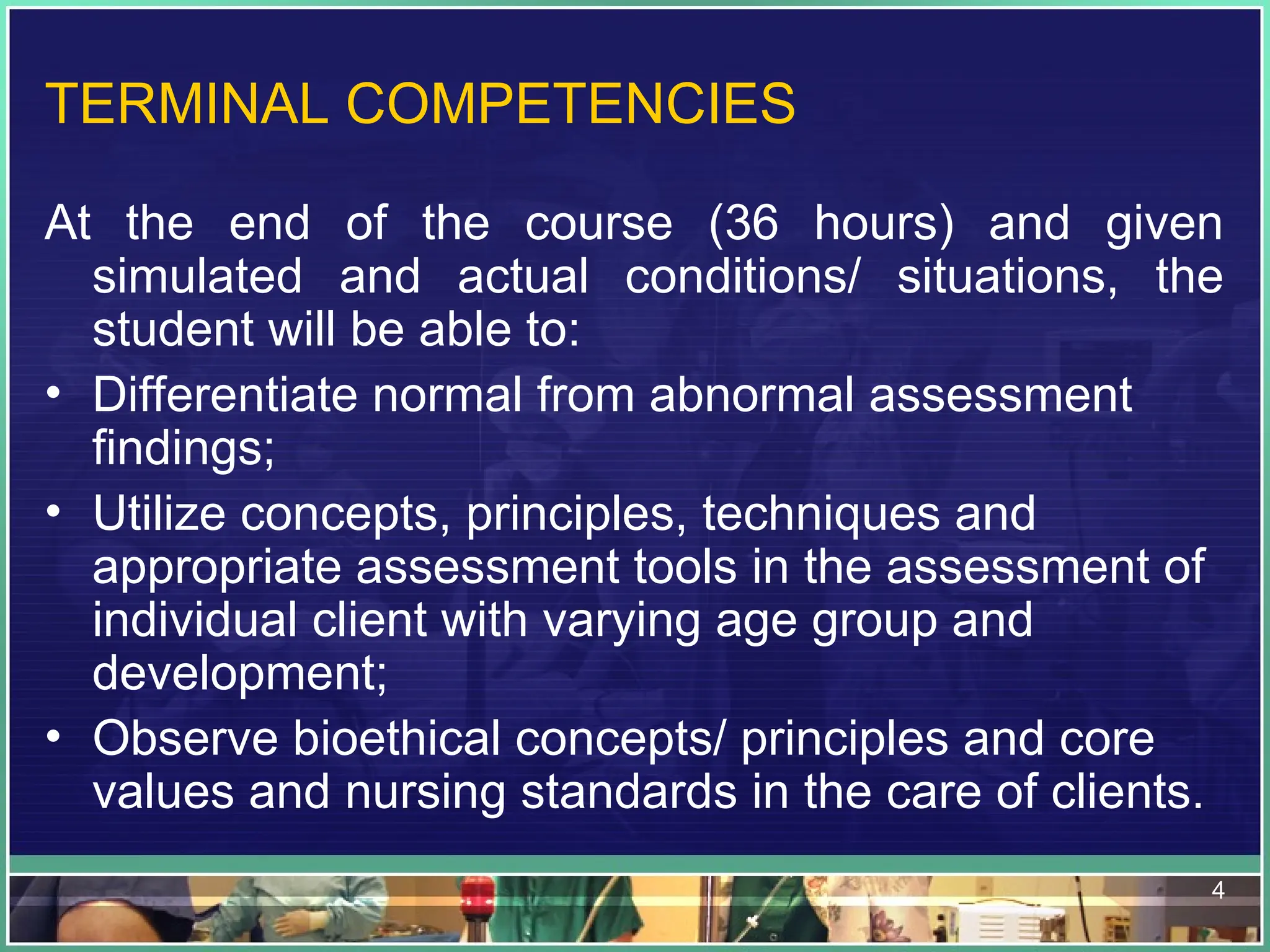 TERMINAL COMPETENCIES

At the end of the course (36 hours) and given simulated and actual conditions/ situations, the student will be able to:

• Differentiate normal from abnormal assessment findings;
• Utilize concepts, principles, techniques and appropriate assessment tools in the assessment of individual client with varying age group and development;
• Observe bioethical concepts/ principles and core values and nursing standards in the care of clients.

4